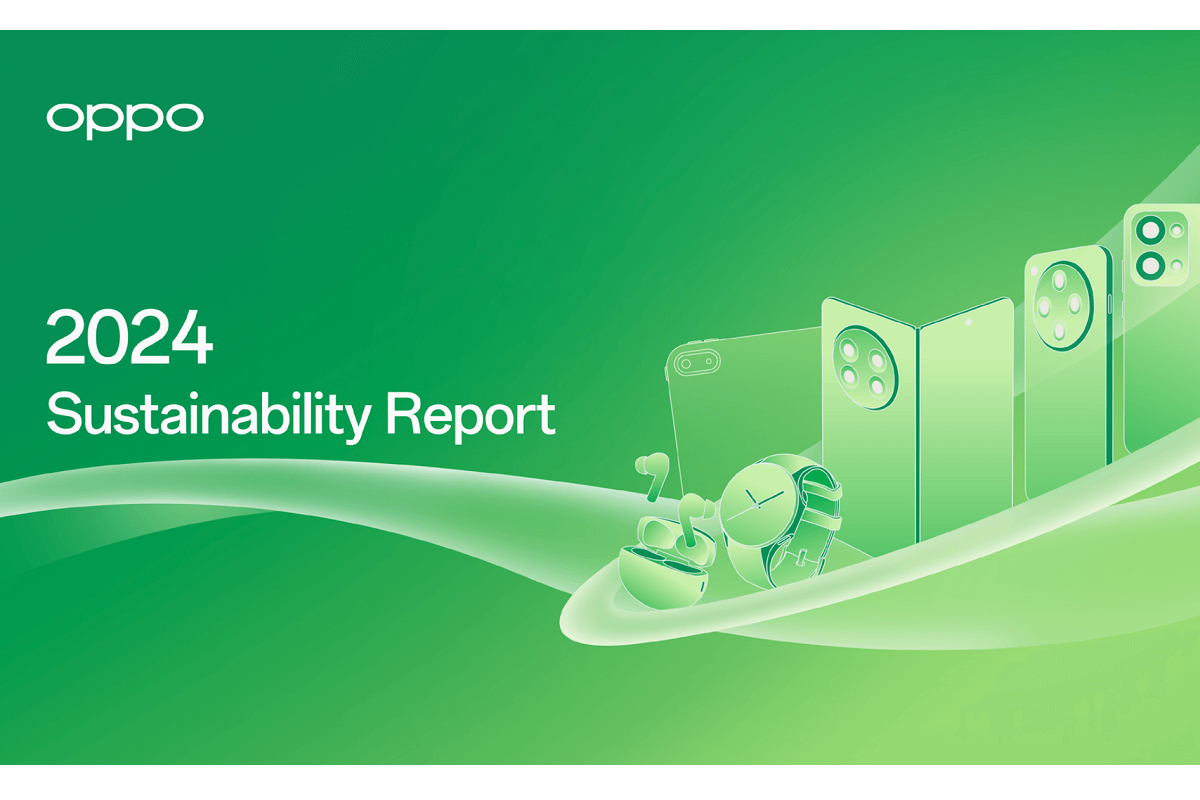 oppo

2024
Sustainability Report